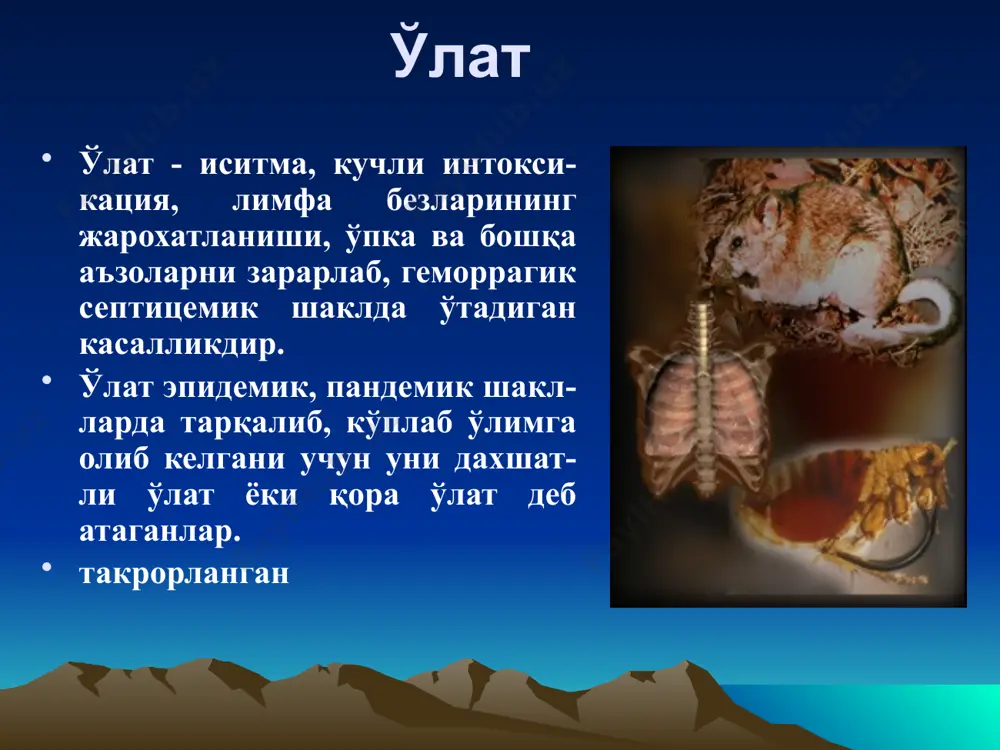 Ўлат

• Ўлат - иситма, кучли интоксикация, лимфа безларининг жарохатланиши, ўпка ва бошқа аъзоларни зарарлаб, геморрагик септицемик шаклда ўтадиган касалликдир.

• Ўлат эпидемик, пандемик шаклларда тарқалиб, кўплаб ўлимга олиб келгани учун уни дахшатли ўлат ёки қора ўлат деб атаганлар.

• такрорланган